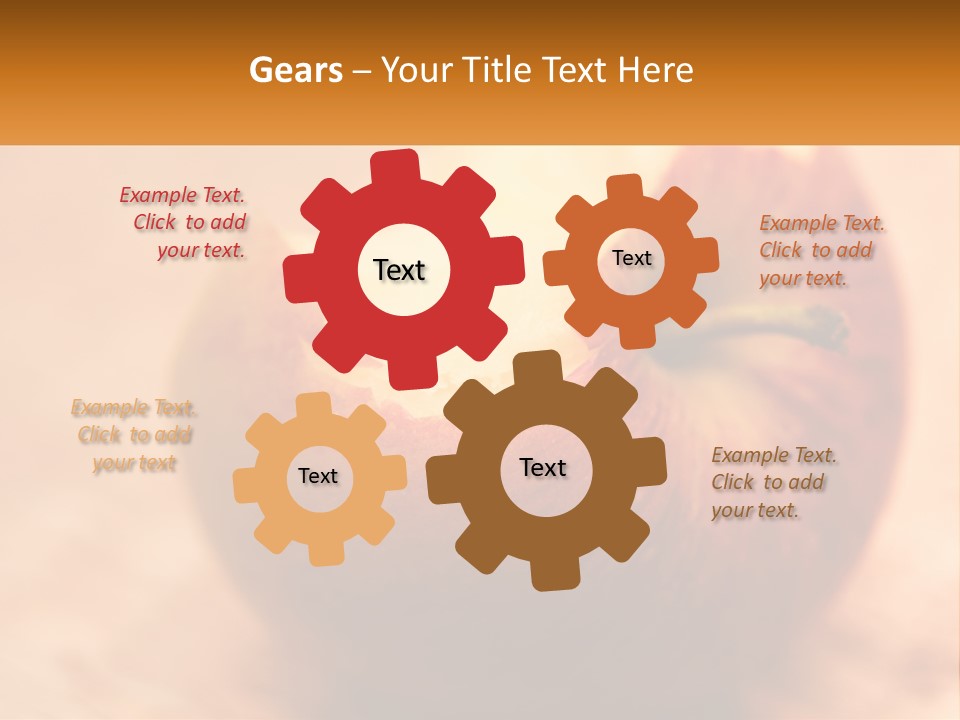 Gears – Your Title Text Here

Example Text. Click to add your text.

Text

Text

Example Text. Click to add your text.

Example Text. Click to add your text

Text

Text

Example Text. Click to add your text.